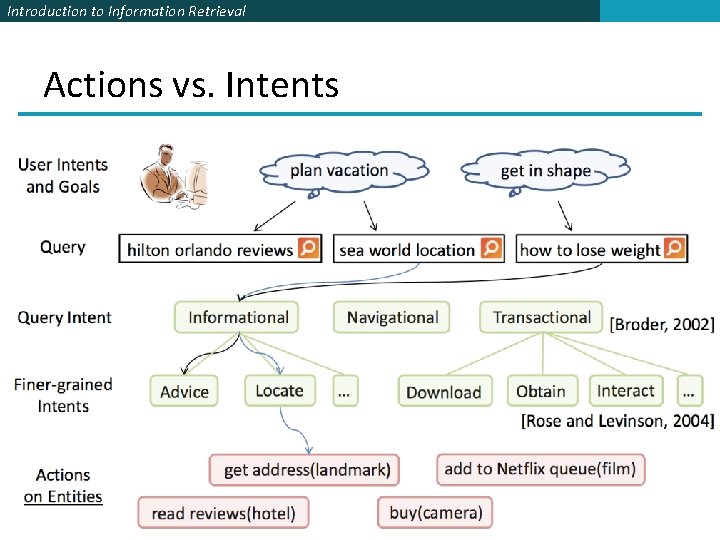 Introduction to Information Retrieval

Actions vs. Intents

User Intents and Goals

plan vacation

get in shape

Query

hilton orlando reviews

sea world location

how to lose weight

Query Intent

Informational

Navigational

Transactional

[Broder, 2002]

Finer-grained Intents

Advice

Locate

...

Download

Obtain

Interact

...

[Rose and Levinson, 2004]

Actions on Entities

get address(landmark)

add to Netflix queue(film)

read reviews(hotel)

buy(camera)